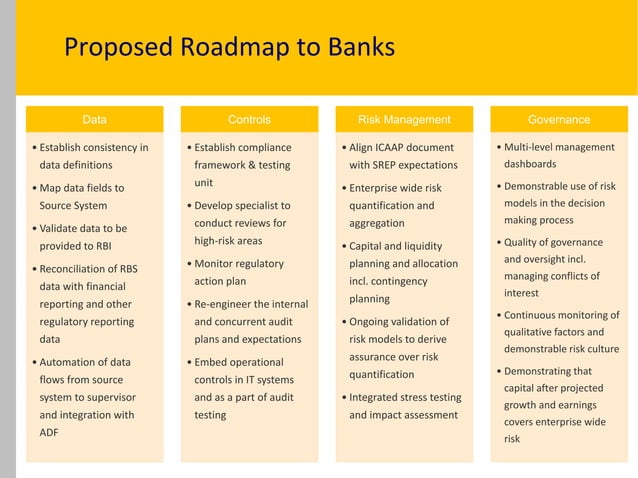 Proposed Roadmap to Banks

Data

• Establish consistency in data definitions
• Map data fields to Source System
• Validate data to be provided to RBI
• Reconciliation of RBS data with financial reporting and other regulatory reporting data
• Automation of data flows from source system to supervisor and integration with ADF

Controls

• Establish compliance framework & testing unit
• Develop specialist to conduct reviews for high-risk areas
• Monitor regulatory action plan
• Re-engineer the internal and concurrent audit plans and expectations
• Embed operational controls in IT systems and as a part of audit testing

Risk Management

• Align ICAAP document with SREP expectations
• Enterprise wide risk quantification and aggregation
• Capital and liquidity planning and allocation incl. contingency planning
• Ongoing validation of risk models to derive assurance over risk quantification
• Integrated stress testing and impact assessment

Governance

• Multi-level management dashboards
• Demonstrable use of risk models in the decision making process
• Quality of governance and oversight incl. managing conflicts of interest
• Continuous monitoring of qualitative factors and demonstrable risk culture
• Demonstrating that capital after projected growth and earnings covers enterprise wide risk